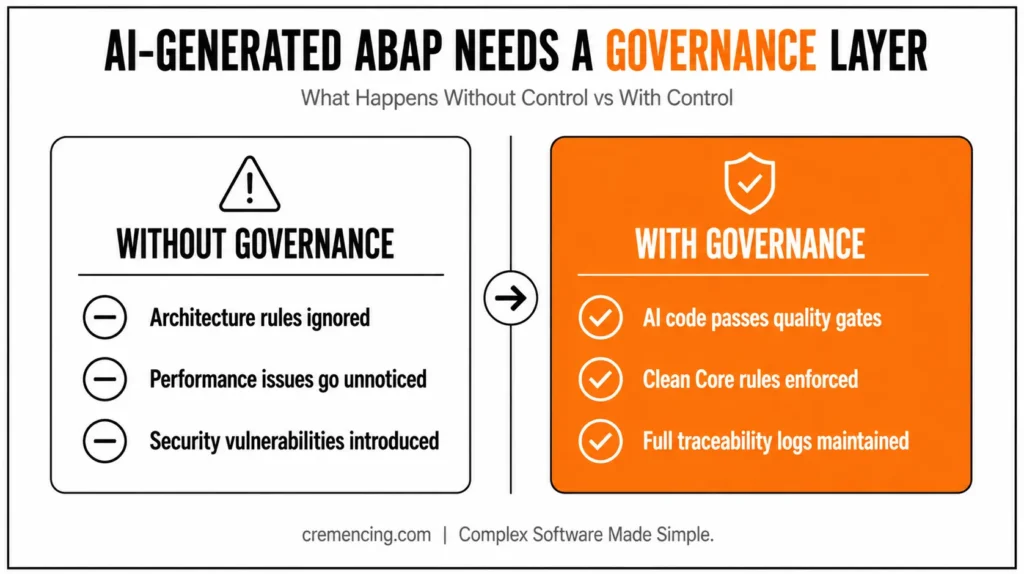 AI-GENERATED ABAP NEEDS A GOVERNANCE LAYER

What Happens Without Control vs With Control

WITHOUT GOVERNANCE

Architecture rules ignored

Performance issues go unnoticed

Security vulnerabilities introduced

WITH GOVERNANCE

AI code passes quality gates

Clean Core rules enforced

Full traceability logs maintained

cremencing.com | Complex Software Made Simple.